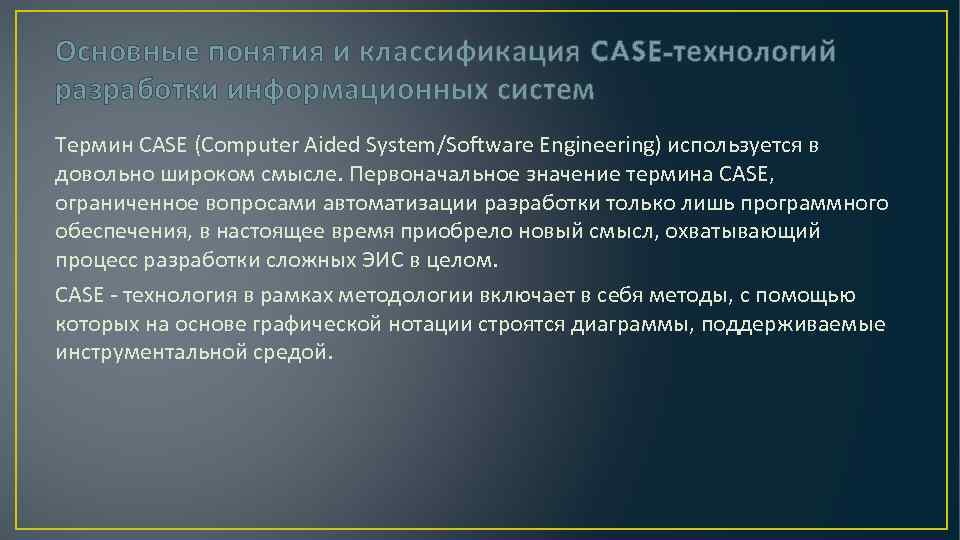 Основные понятия и классификация CASE-технологий разработки информационных систем

Термин CASE (Computer Aided System/Software Engineering) используется в довольно широком смысле. Первоначальное значение термина CASE, ограниченное вопросами автоматизации разработки только лишь программного обеспечения, в настоящее время приобрело новый смысл, охватывающий процесс разработки сложных ЭИС в целом.

CASE - технология в рамках методологии включает в себя методы, с помощью которых на основе графической нотации строятся диаграммы, поддерживаемые инструментальной средой.